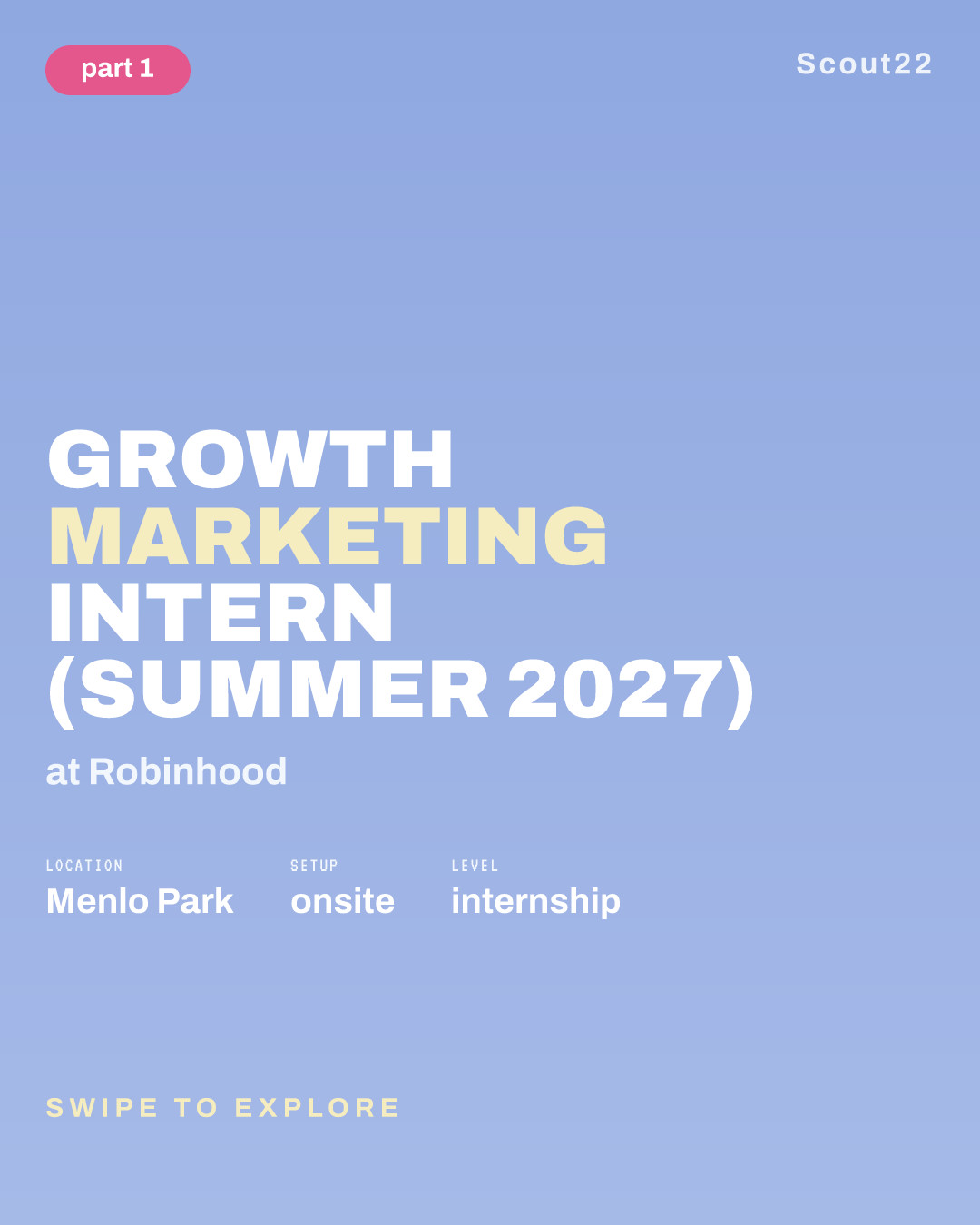 part 1

Scout22

GROWTH MARKETING INTERN (SUMMER 2027)

at Robinhood

LOCATION
Menlo Park

SETUP
onsite

LEVEL
internship

SWIPE TO EXPLORE